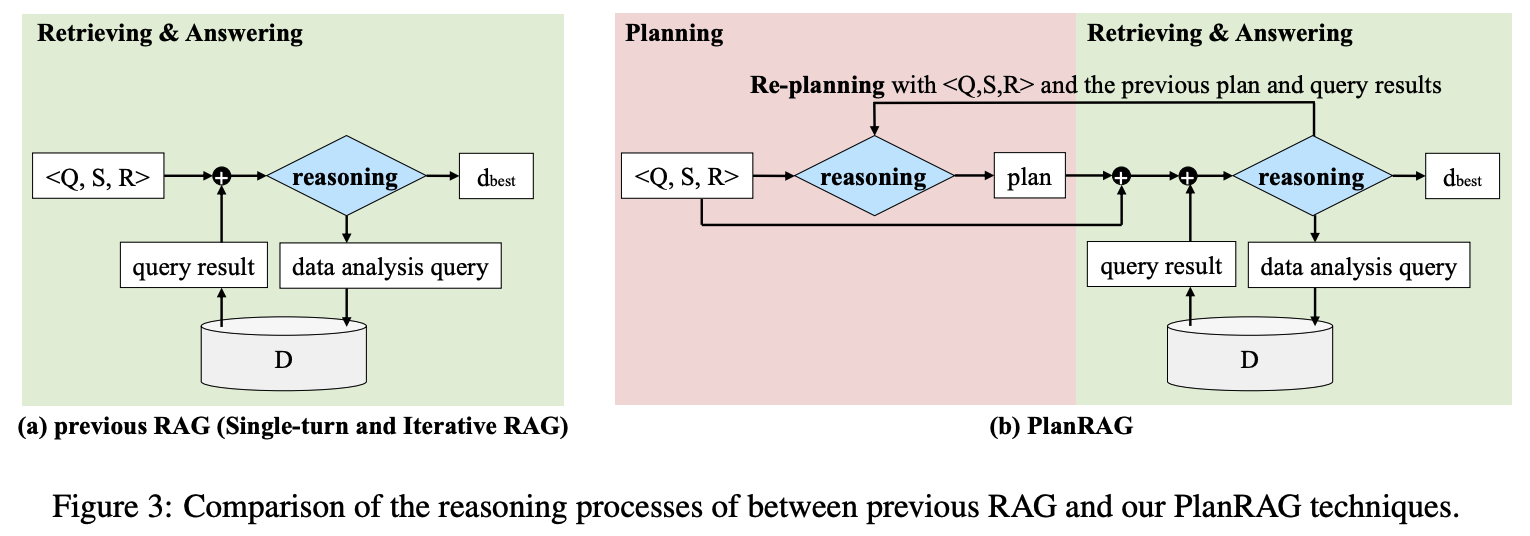 Retrieving & Answering

<Q, S, R>

reasoning

$d_{best}$

query result

data analysis query

D

(a) previous RAG (Single-turn and Iterative RAG)

Planning

Retrieving & Answering

Re-planning with <Q,S,R> and the previous plan and query results

<Q, S, R>

reasoning

plan

reasoning

$d_{best}$

query result

data analysis query

D

(b) PlanRAG

Figure 3: Comparison of the reasoning processes of between previous RAG and our PlanRAG techniques.